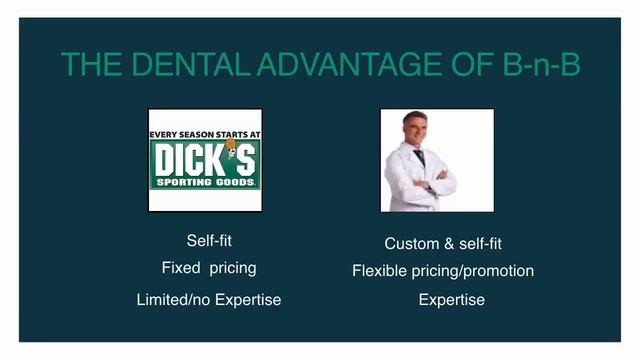 THE DENTAL ADVANTAGE OF B-n-B

EVERY SEASON STARTS AT
DICK'S
SPORTING GOODS.

Self-fit
Fixed pricing
Limited/no Expertise

Custom & self-fit
Flexible pricing/promotion
Expertise